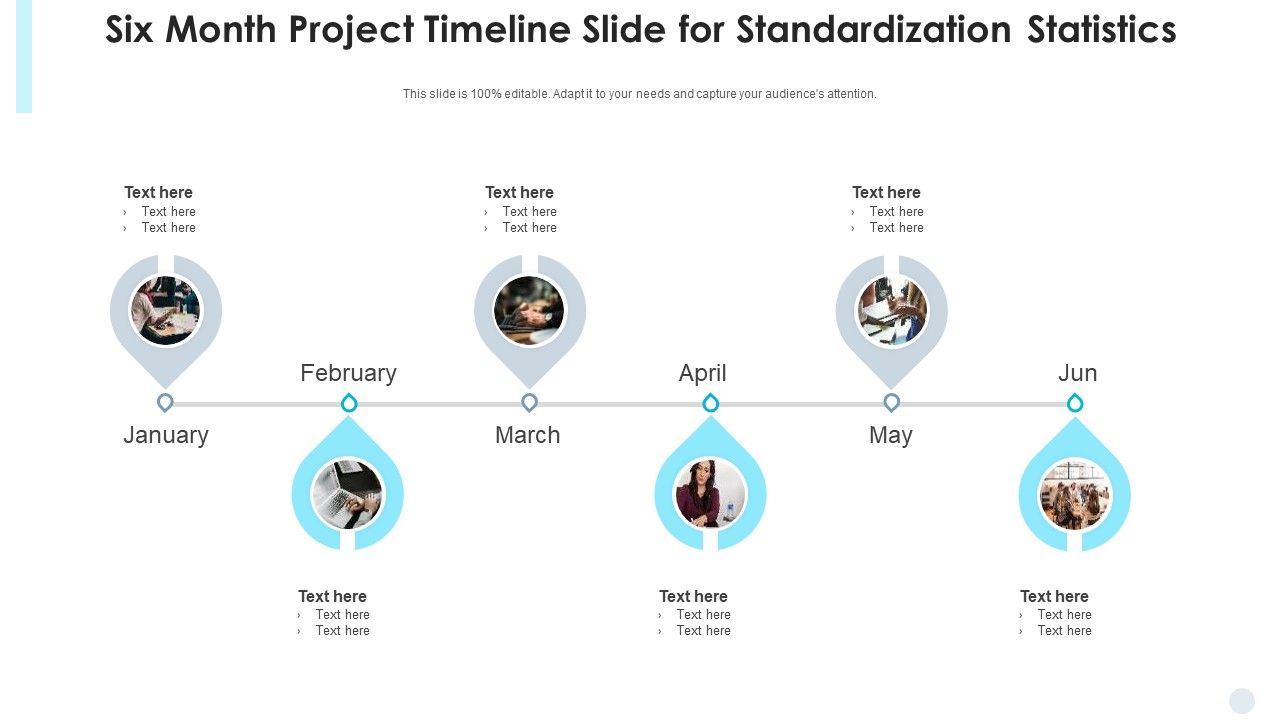 Six Month Project Timeline Slide for Standardization Statistics

This slide is 100% editable. Adapt it to your needs and capture your audience's attention.

Text here
› Text here
› Text here

Text here
› Text here
› Text here

Text here
› Text here
› Text here

February

April

Jun

January

March

May

Text here
› Text here
› Text here

Text here
› Text here
› Text here

Text here
› Text here
› Text here